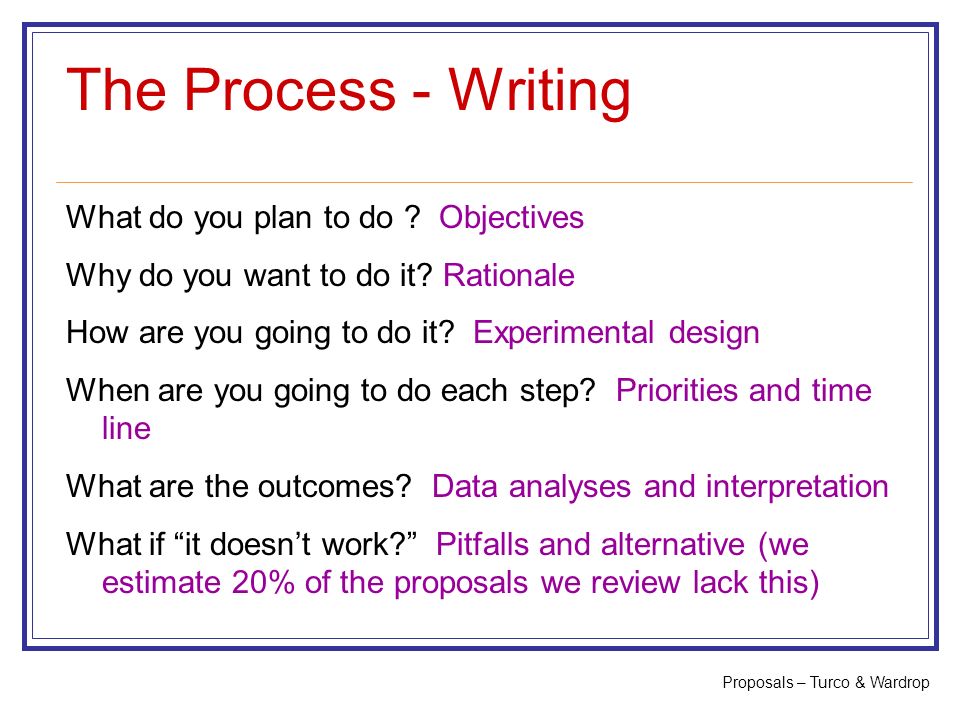 The Process - Writing

What do you plan to do ? Objectives

Why do you want to do it? Rationale

How are you going to do it? Experimental design

When are you going to do each step? Priorities and time line

What are the outcomes? Data analyses and interpretation

What if “it doesn’t work?” Pitfalls and alternative (we estimate 20% of the proposals we review lack this)

Proposals – Turco & Wardrop